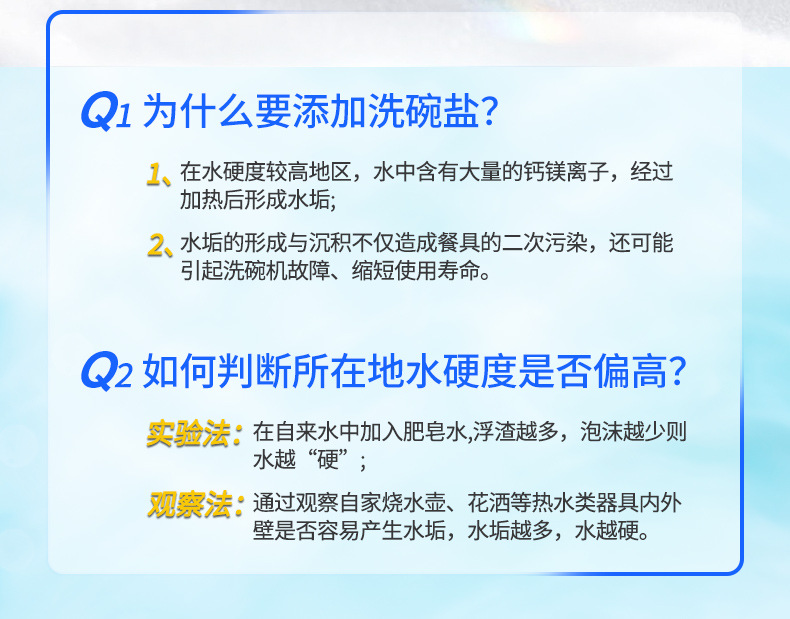 Q1 为什么要添加洗碗盐?

1、在水硬度较高地区，水中含有大量的钙镁离子，经过加热后形成水垢;

2、水垢的形成与沉积不仅造成餐具的二次污染，还可能引起洗碗机故障、缩短使用寿命。

Q2 如何判断所在地水硬度是否偏高?

实验法：在自来水中加入肥皂水,浮渣越多，泡沫越少则水越“硬”;

观察法：通过观察自家烧水壶、花洒等热水类器具内外壁是否容易产生水垢，水垢越多，水越硬。